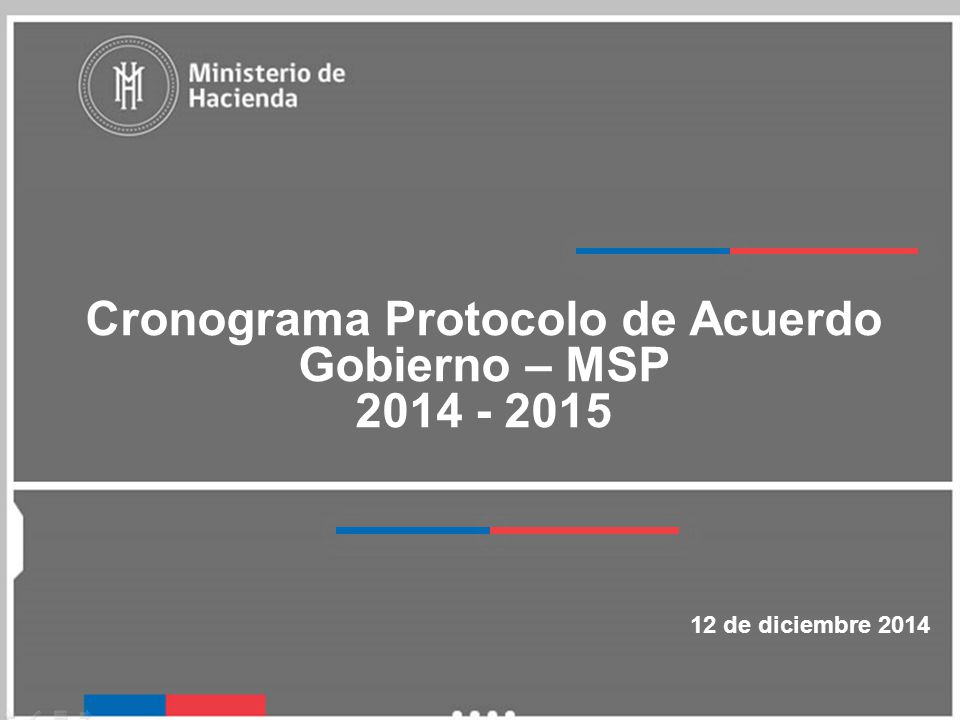 Ministerio de Hacienda

Cronograma Protocolo de Acuerdo Gobierno – MSP 2014 - 2015

12 de diciembre 2014